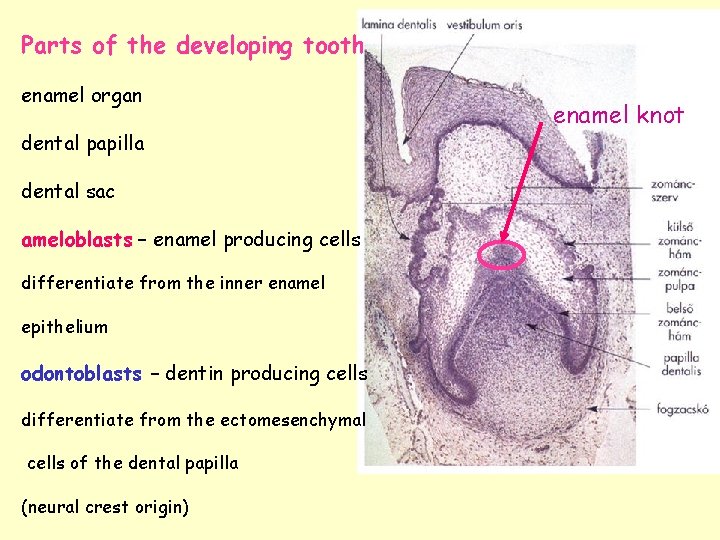 Parts of the developing tooth

enamel organ

dental papilla

dental sac

ameloblasts – enamel producing cells

differentiate from the inner enamel

epithelium

odontoblasts – dentin producing cells

differentiate from the ectomesenchymal

cells of the dental papilla

(neural crest origin)

lamina dentalis

vestibulum oris

enamel knot

zománc-szerv

külső zománc-hám

zománc-pulpa

belső zománc-hám

papilla dentalis

fogzacskó